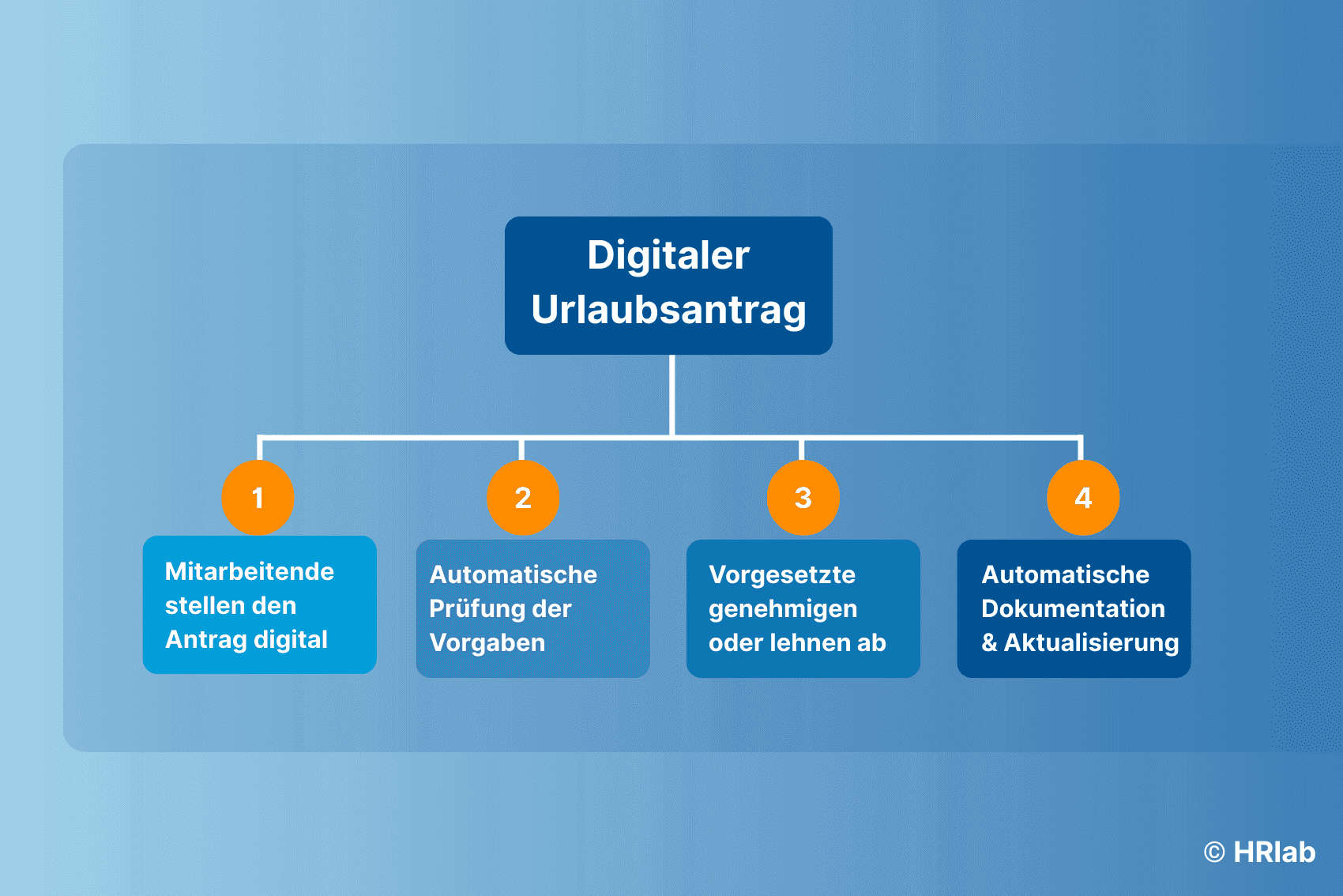 Digitaler Urlaubsantrag

1

Mitarbeitende stellen den Antrag digital

2

Automatische Prüfung der Vorgaben

3

Vorgesetzte genehmigen oder lehnen ab

4

Automatische Dokumentation & Aktualisierung

© HRlab